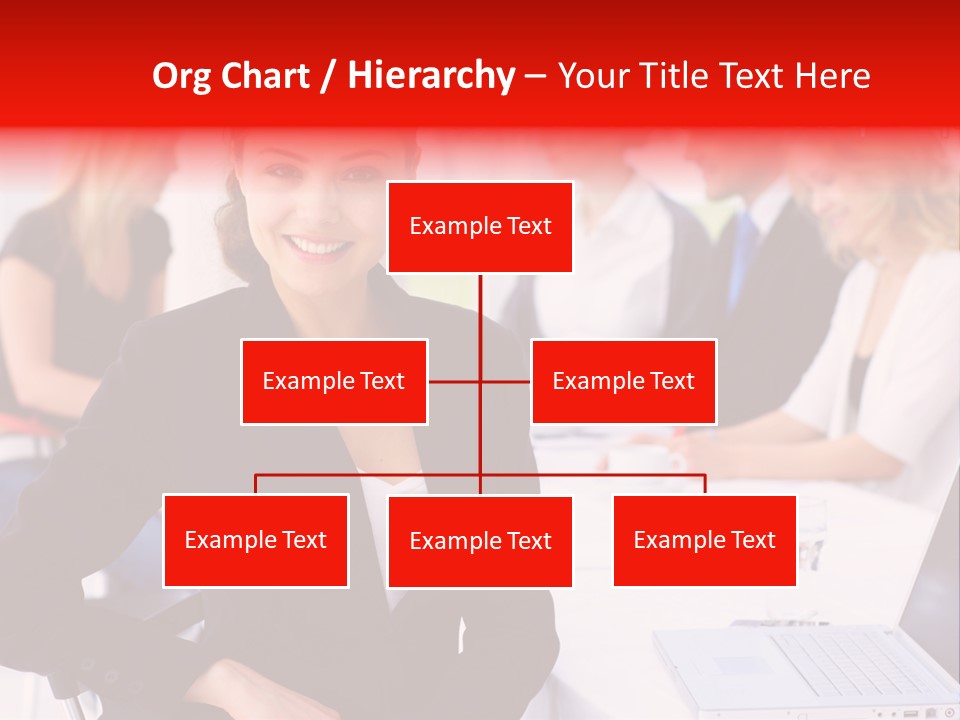 Org Chart / Hierarchy – Your Title Text Here

Example Text

Example Text

Example Text

Example Text

Example Text

Example Text